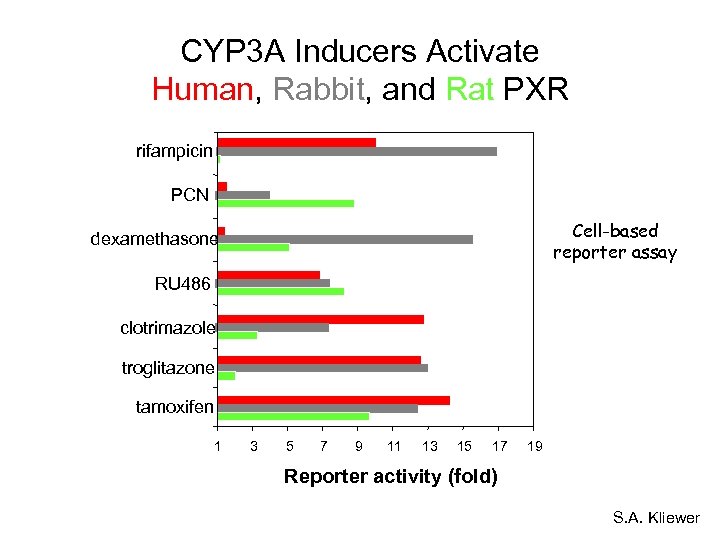 CYP3A Inducers Activate
Human, Rabbit, and Rat PXR

rifampicin
PCN
dexamethasone
RU486
clotrimazole
troglitazone
tamoxifen

1 3 5 7 9 11 13 15 17 19

Reporter activity (fold)

Cell-based reporter assay

S.A. Kliewer